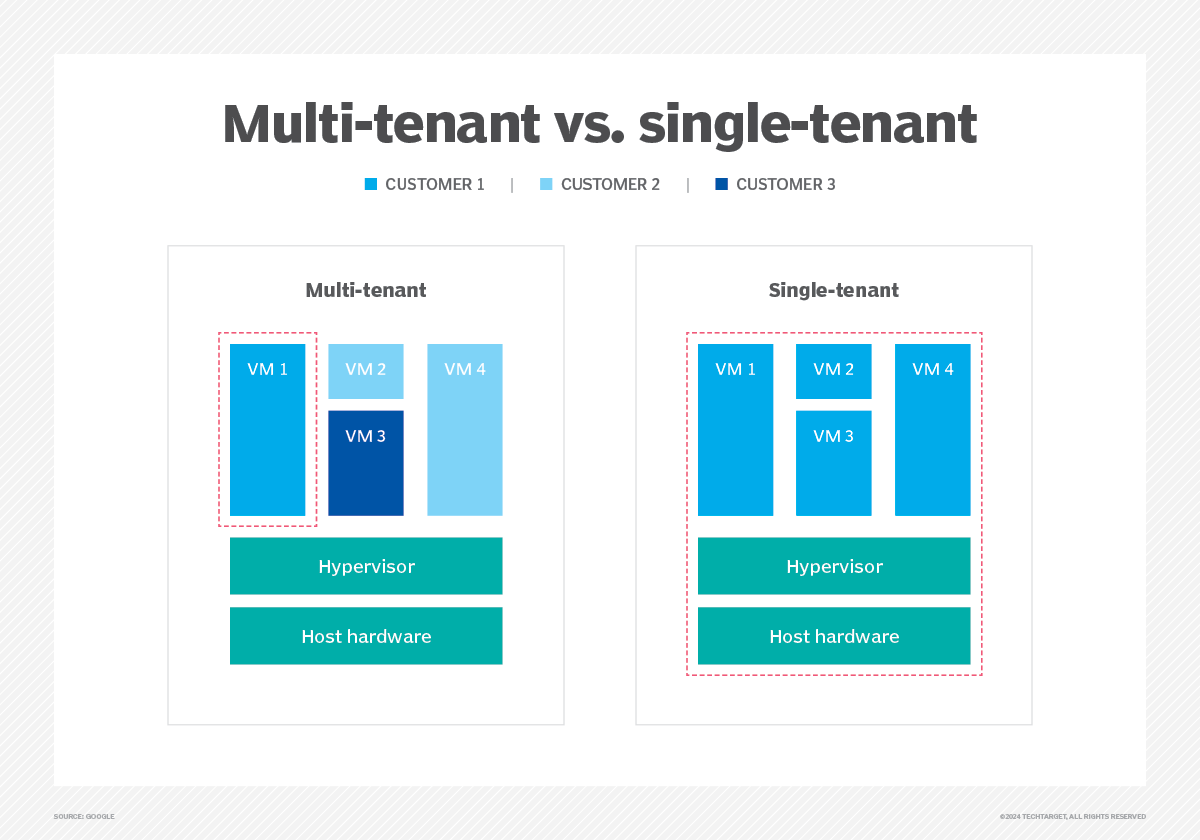 Multi-tenant vs. single-tenant

CUSTOMER 1 | CUSTOMER 2 | CUSTOMER 3

Multi-tenant

VM 1
VM 2
VM 3
VM 4
Hypervisor
Host hardware

Single-tenant

VM 1
VM 2
VM 3
VM 4
Hypervisor
Host hardware

SOURCE: GOOGLE

©2024 TECHTARGET, ALL RIGHTS RESERVED